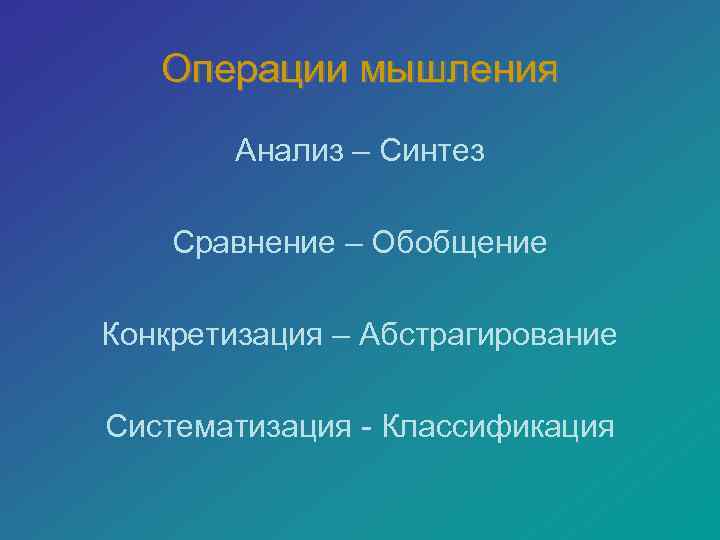 Операции мышления

Анализ – Синтез

Сравнение – Обобщение

Конкретизация – Абстрагирование

Систематизация - Классификация